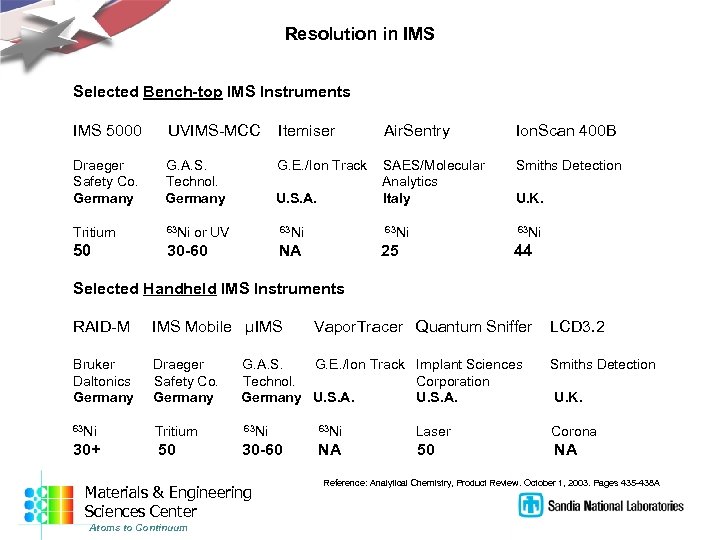 Resolution in IMS

Selected Bench-top IMS Instruments

| IMS 5000 | UVIMS-MCC | Itemiser | AirSentry | IonScan 400B |
|---|---|---|---|---|
| Draeger Safety Co. | G.A.S. Technol. | G.E./Ion Track | SAES/Molecular Analytics | Smiths Detection |
| Germany | Germany | U.S.A. | Italy | U.K. |
| Tritium | $^{63}$Ni or UV | $^{63}$Ni | $^{63}$Ni | $^{63}$Ni |
| 50 | 30-60 | NA | 25 | 44 |

Selected Handheld IMS Instruments

| RAID-M | IMS Mobile | µIMS | VaporTracer | Quantum Sniffer | LCD3.2 |
|---|---|---|---|---|---|
| Bruker Daltonics | Draeger Safety Co. | G.A.S. Technol. | G.E./Ion Track | Implant Sciences Corporation | Smiths Detection |
| Germany | Germany | Germany | U.S.A. | U.S.A. | U.K. |
| $^{63}$Ni | Tritium | $^{63}$Ni | $^{63}$Ni | Laser | Corona |
| 30+ | 50 | 30-60 | NA | 50 | NA |

Reference: Analytical Chemistry, Product Review, October 1, 2003. Pages 435-438A

Materials & Engineering Sciences Center
Atoms to Continuum

Sandia National Laboratories